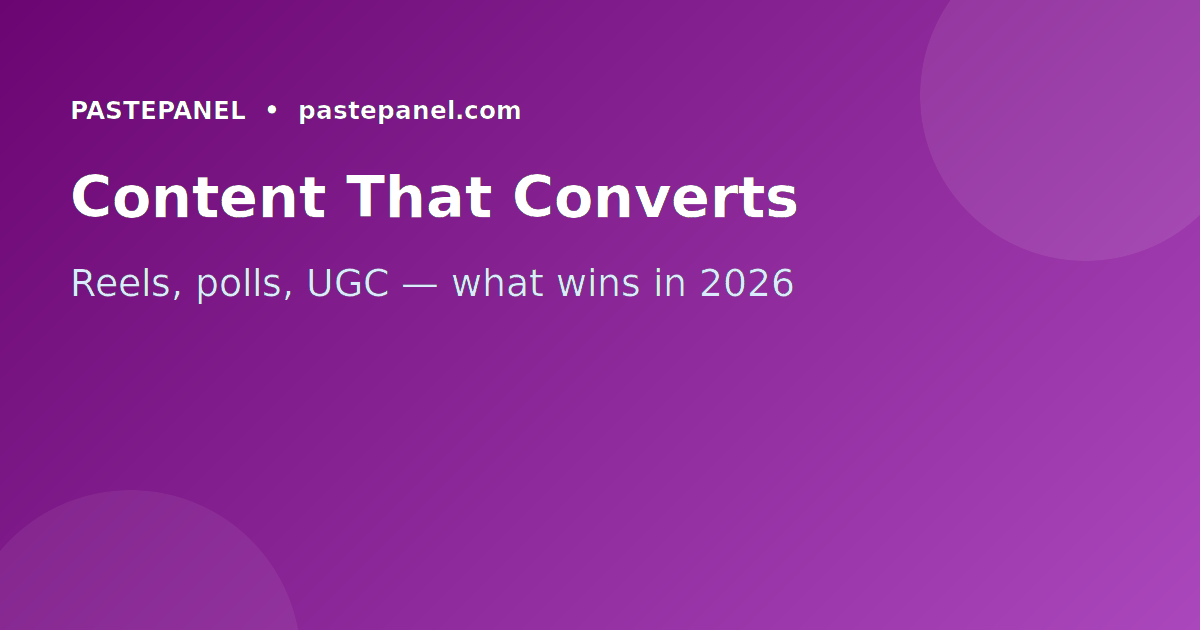 PASTEPANEL • pastepanel.com

Content That Converts

Reels, polls, UGC — what wins in 2026